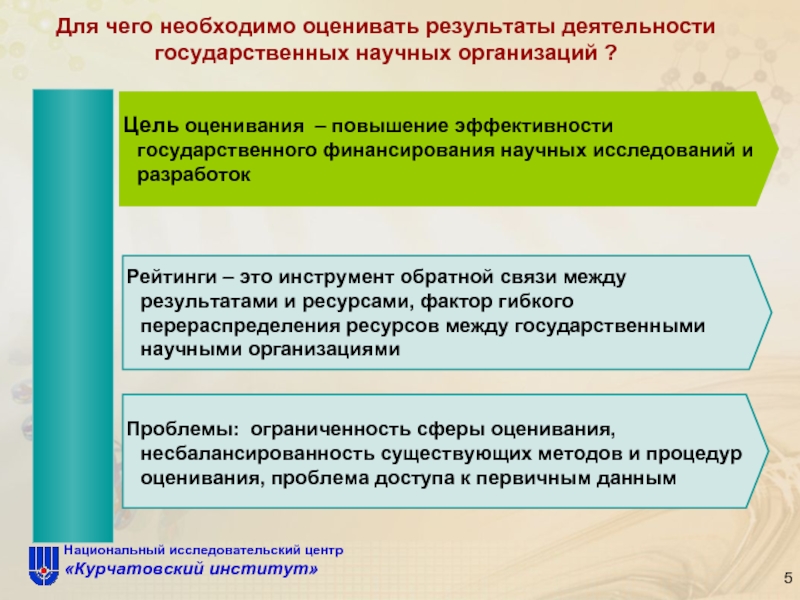 Для чего необходимо оценивать результаты деятельности государственных научных организаций ?

Цель оценивания – повышение эффективности государственного финансирования научных исследований и разработок

Рейтинги – это инструмент обратной связи между результатами и ресурсами, фактор гибкого перераспределения ресурсов между государственными научными организациями

Проблемы: ограниченность сферы оценивания, несбалансированность существующих методов и процедур оценивания, проблема доступа к первичным данным

Национальный исследовательский центр
«Курчатовский институт»

5